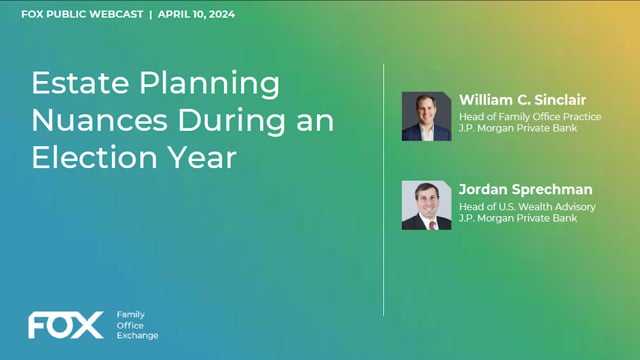 FOX PUBLIC WEBCAST | APRIL 10, 2024

Estate Planning Nuances During an Election Year

William C. Sinclair
Head of Family Office Practice
J.P. Morgan Private Bank

Jordan Sprechman
Head of U.S. Wealth Advisory
J.P. Morgan Private Bank

FOX Family Office Exchange